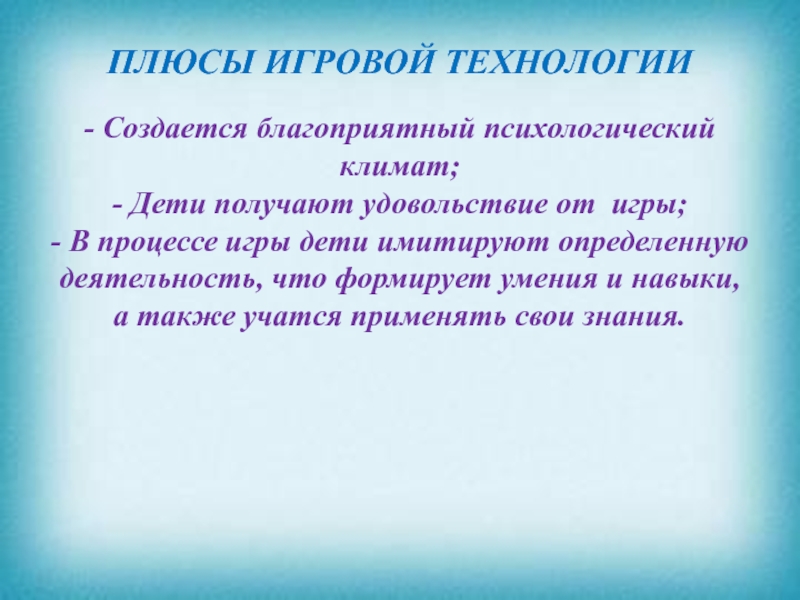 ПЛЮСЫ ИГРОВОЙ ТЕХНОЛОГИИ

- Создается благоприятный психологический климат;
- Дети получают удовольствие от игры;
- В процессе игры дети имитируют определенную деятельность, что формирует умения и навыки, а также учатся применять свои знания.